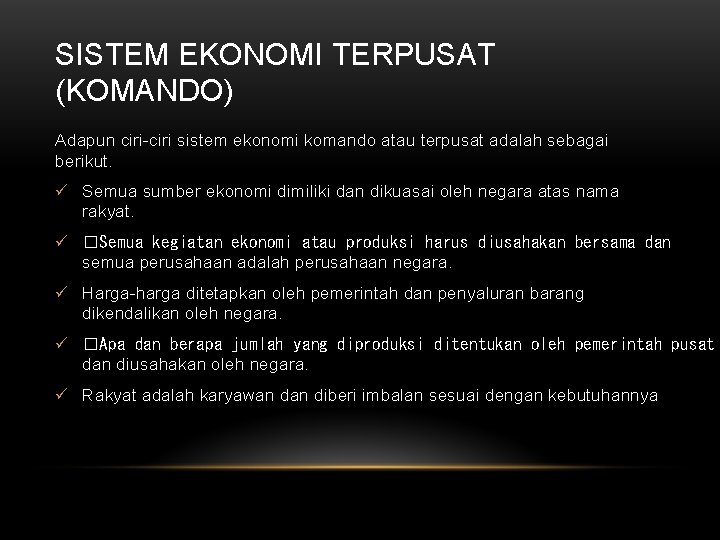 SISTEM EKONOMI TERPUSAT (KOMANDO)

Adapun ciri-ciri sistem ekonomi komando atau terpusat adalah sebagai berikut.

✓ Semua sumber ekonomi dimiliki dan dikuasai oleh negara atas nama rakyat.

✓ □Semua kegiatan ekonomi atau produksi harus diusahakan bersama dan semua perusahaan adalah perusahaan negara.

✓ Harga-harga ditetapkan oleh pemerintah dan penyaluran barang dikendalikan oleh negara.

✓ □Apa dan berapa jumlah yang diproduksi ditentukan oleh pemerintah pusat dan diusahakan oleh negara.

✓ Rakyat adalah karyawan dan diberi imbalan sesuai dengan kebutuhannya